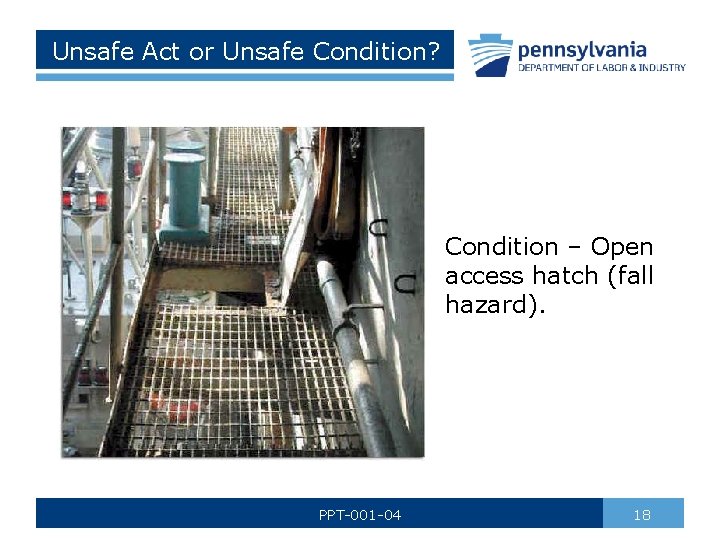 Unsafe Act or Unsafe Condition?

pennsylvania
DEPARTMENT OF LABOR & INDUSTRY

Condition – Open access hatch (fall hazard).

PPT-001-04

18